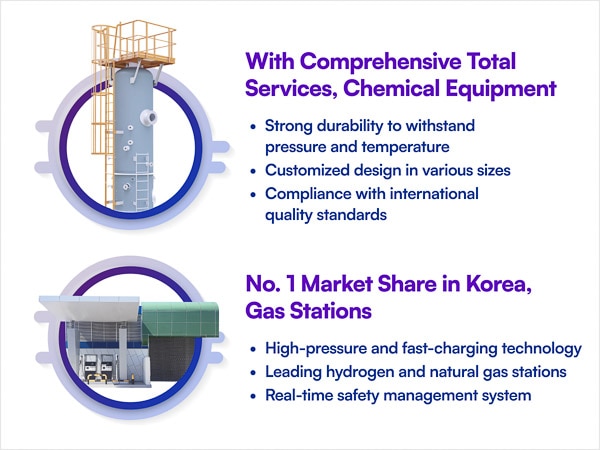 With Comprehensive Total Services, Chemical Equipment

• Strong durability to withstand pressure and temperature
• Customized design in various sizes
• Compliance with international quality standards

No. 1 Market Share in Korea, Gas Stations

• High-pressure and fast-charging technology
• Leading hydrogen and natural gas stations
• Real-time safety management system